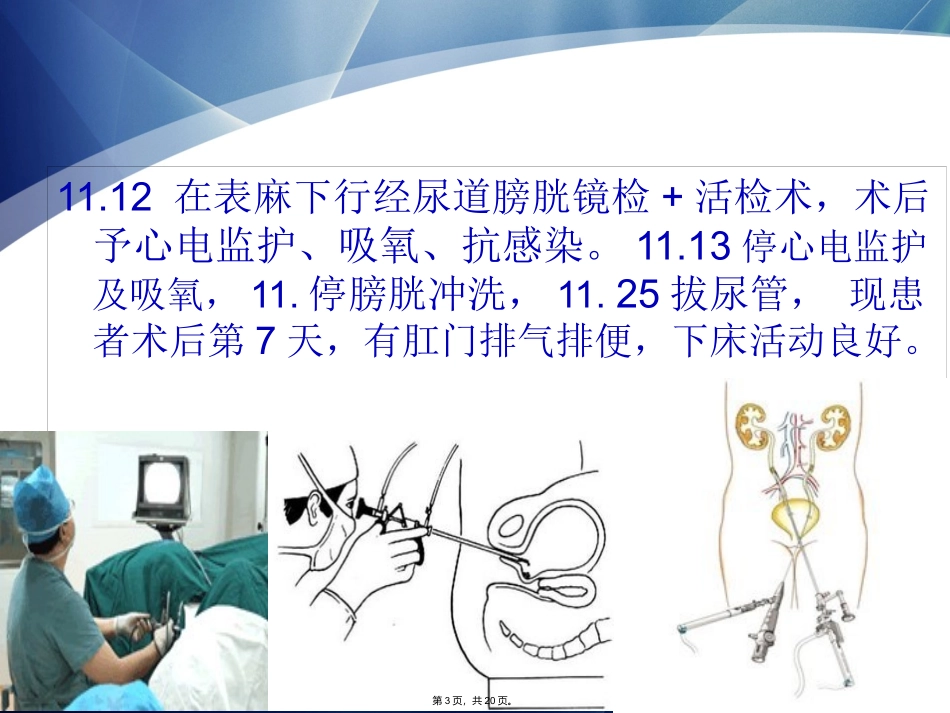 11.12 在表麻下行经尿道膀胱镜检 + 活检术，术后予心电监护、吸氧、抗感染。 11.13 停心电监护及吸氧， 11. 停膀胱冲洗， 11. 25 拔尿管， 现患者术后第 7 天，有肛门排气排便，下床活动良好。

第 3 页，共 20 页。